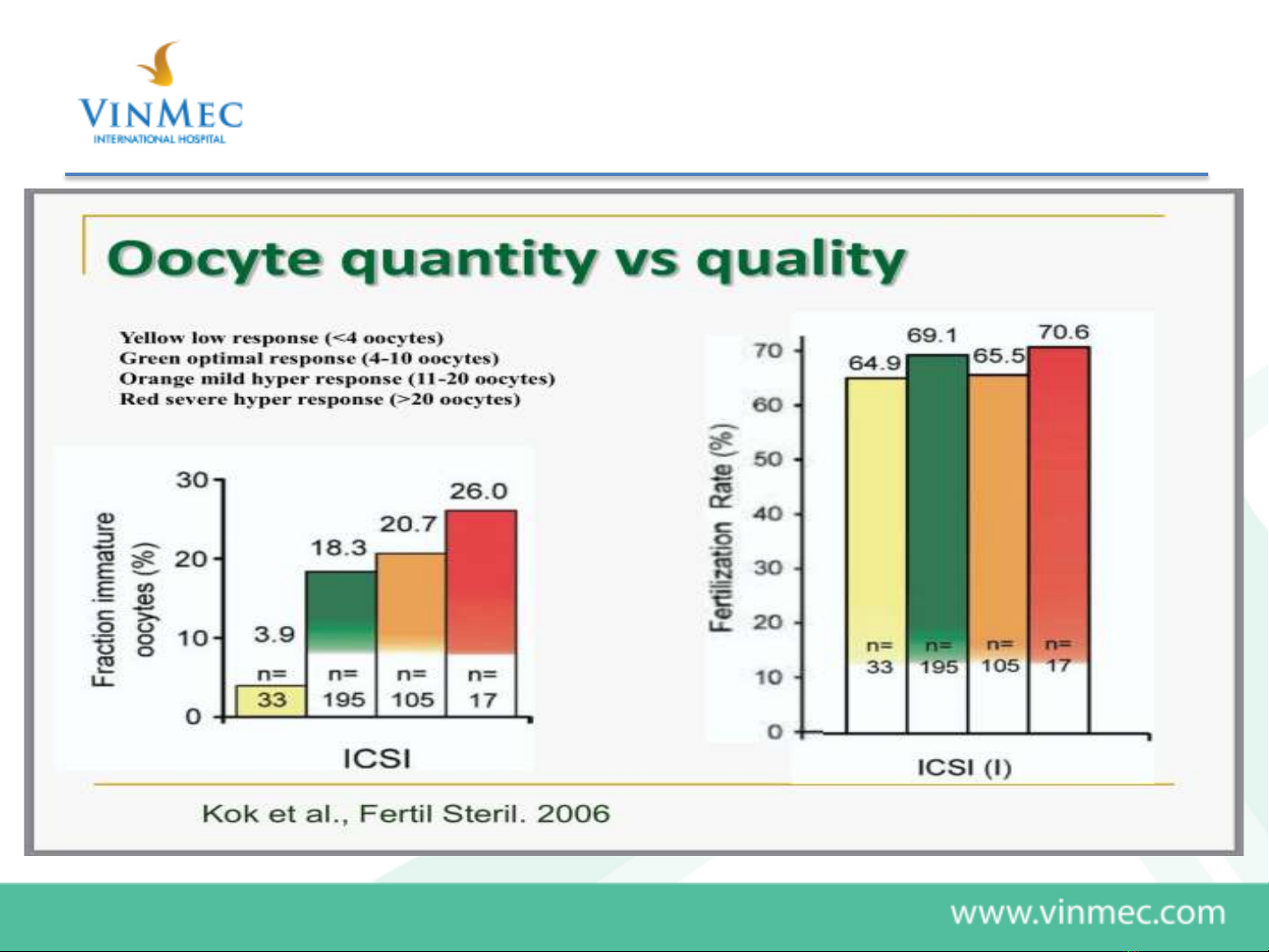 VINMEC
INTERNATIONAL HOSPITAL

Oocyte quantity vs quality

Yellow low response (<4 oocytes)
Green optimal response (4-10 oocytes)
Orange mild hyper response (11-20 oocytes)
Red severe hyper response (>20 oocytes)

Fraction immature oocytes (%)
30
20
10
0
3.9
18.3
20.7
26.0
n= 33
n= 195
n= 105
n= 17
ICSI

Fertilization Rate (%)
70
60
50
40
30
20
10
0
64.9
69.1
65.5
70.6
n= 33
n= 195
n= 105
n= 17
ICSI (I)

Kok et al., Fertil Steril. 2006

www.vinmec.com